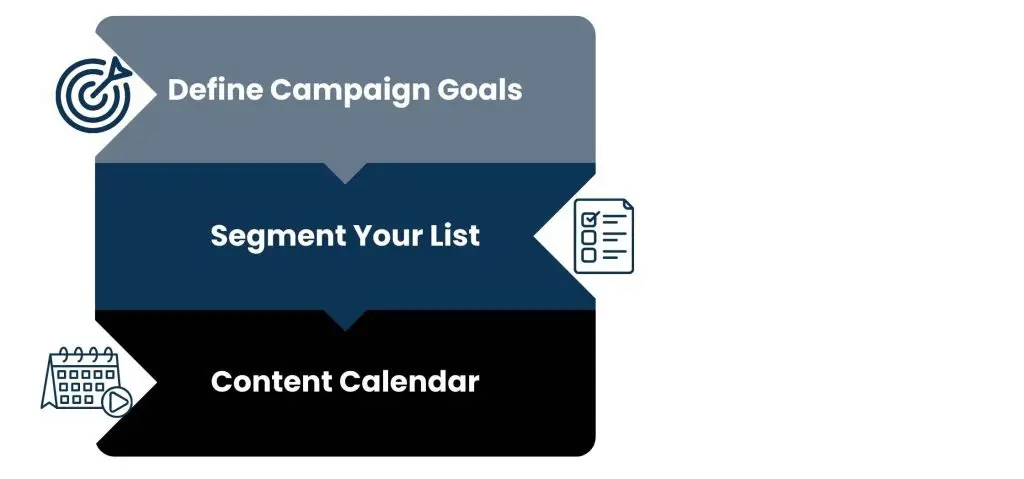 Define Campaign Goals

Segment Your List

Content Calendar